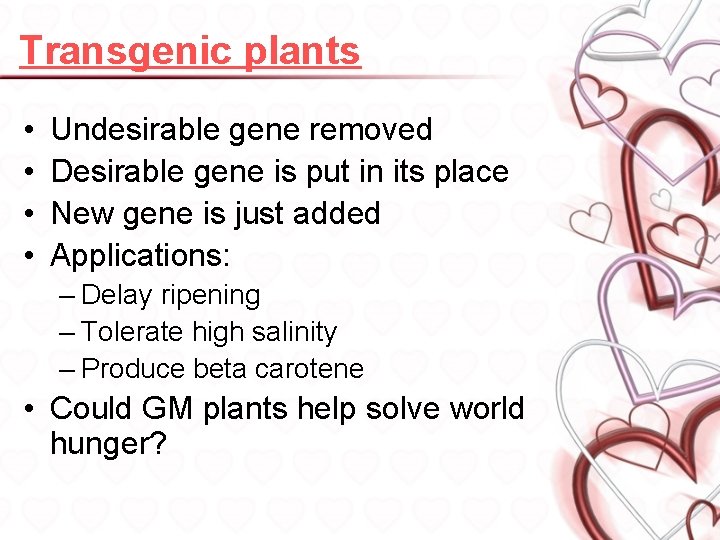 Transgenic plants

• Undesirable gene removed
• Desirable gene is put in its place
• New gene is just added
• Applications:
– Delay ripening
– Tolerate high salinity
– Produce beta carotene
• Could GM plants help solve world hunger?